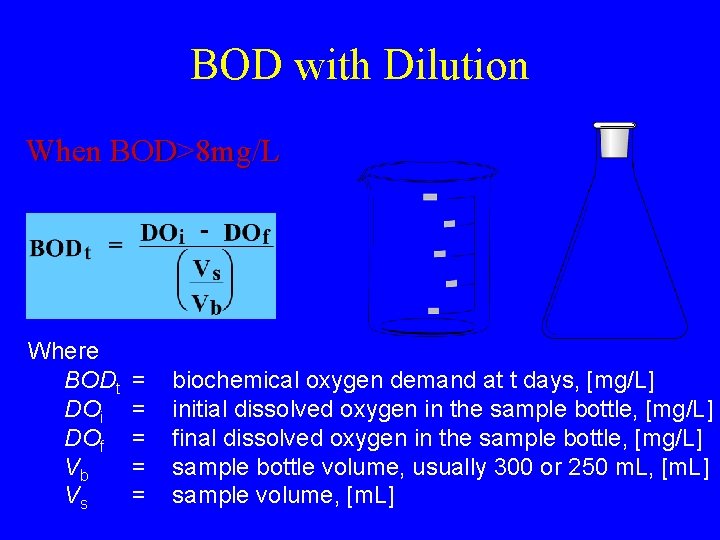 BOD with Dilution

When BOD>8mg/L

$BOD_t = \frac{DO_i - DO_f}{\left(\frac{V_s}{V_b}\right)}$

Where
$BOD_t$ = biochemical oxygen demand at t days, [mg/L]
$DO_i$ = initial dissolved oxygen in the sample bottle, [mg/L]
$DO_f$ = final dissolved oxygen in the sample bottle, [mg/L]
$V_b$ = sample bottle volume, usually 300 or 250 mL, [mL]
$V_s$ = sample volume, [mL]